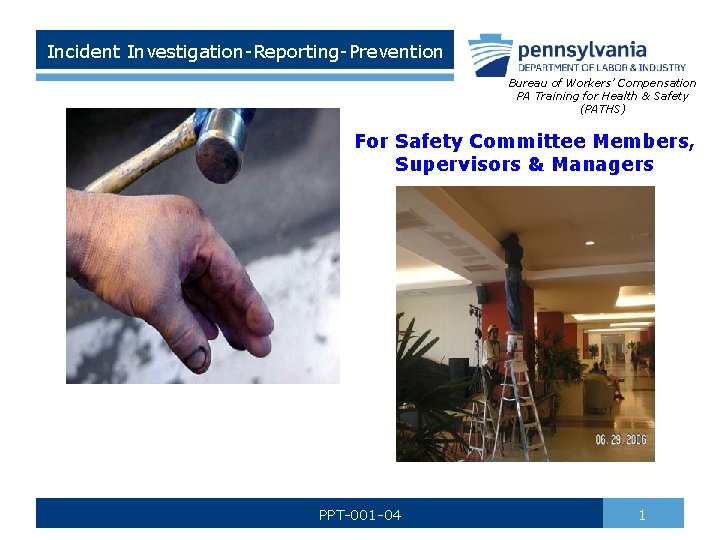 Incident Investigation-Reporting-Prevention

pennsylvania
DEPARTMENT OF LABOR & INDUSTRY

Bureau of Workers' Compensation
PA Training for Health & Safety
(PATHS)

For Safety Committee Members, Supervisors & Managers

06.29.2006

PPT-001-04

1